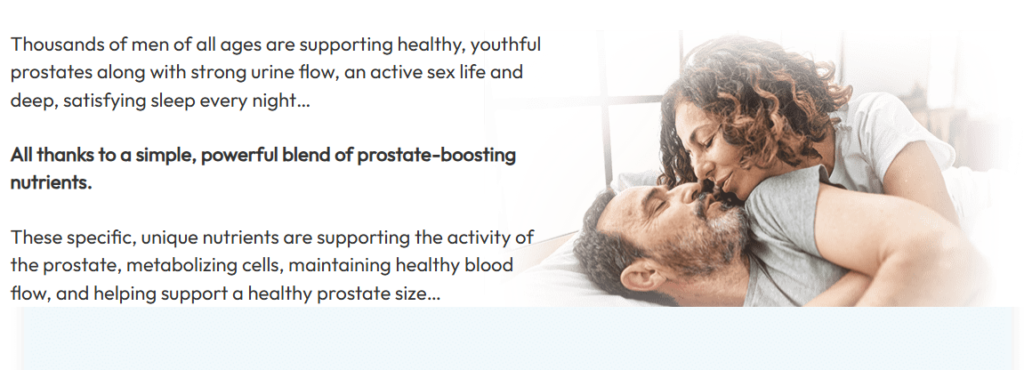 Thousands of men of all ages are supporting healthy, youthful prostates along with strong urine flow, an active sex life and deep, satisfying sleep every night...

All thanks to a simple, powerful blend of prostate-boosting nutrients.

These specific, unique nutrients are supporting the activity of the prostate, metabolizing cells, maintaining healthy blood flow, and helping support a healthy prostate size...